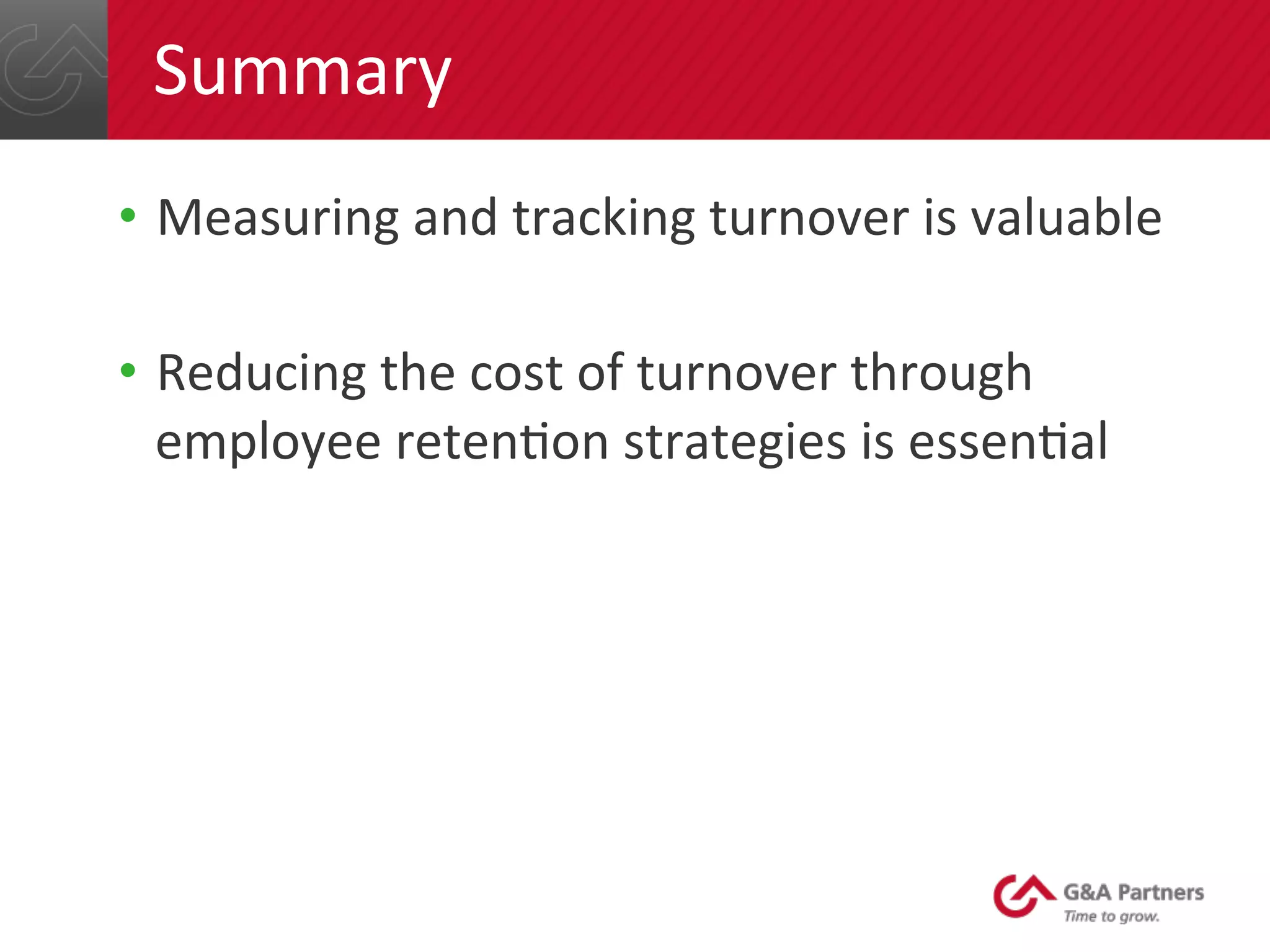 Summary

• Measuring and tracking turnover is valuable

• Reducing the cost of turnover through employee retention strategies is essential

G&A Partners
Time to grow.